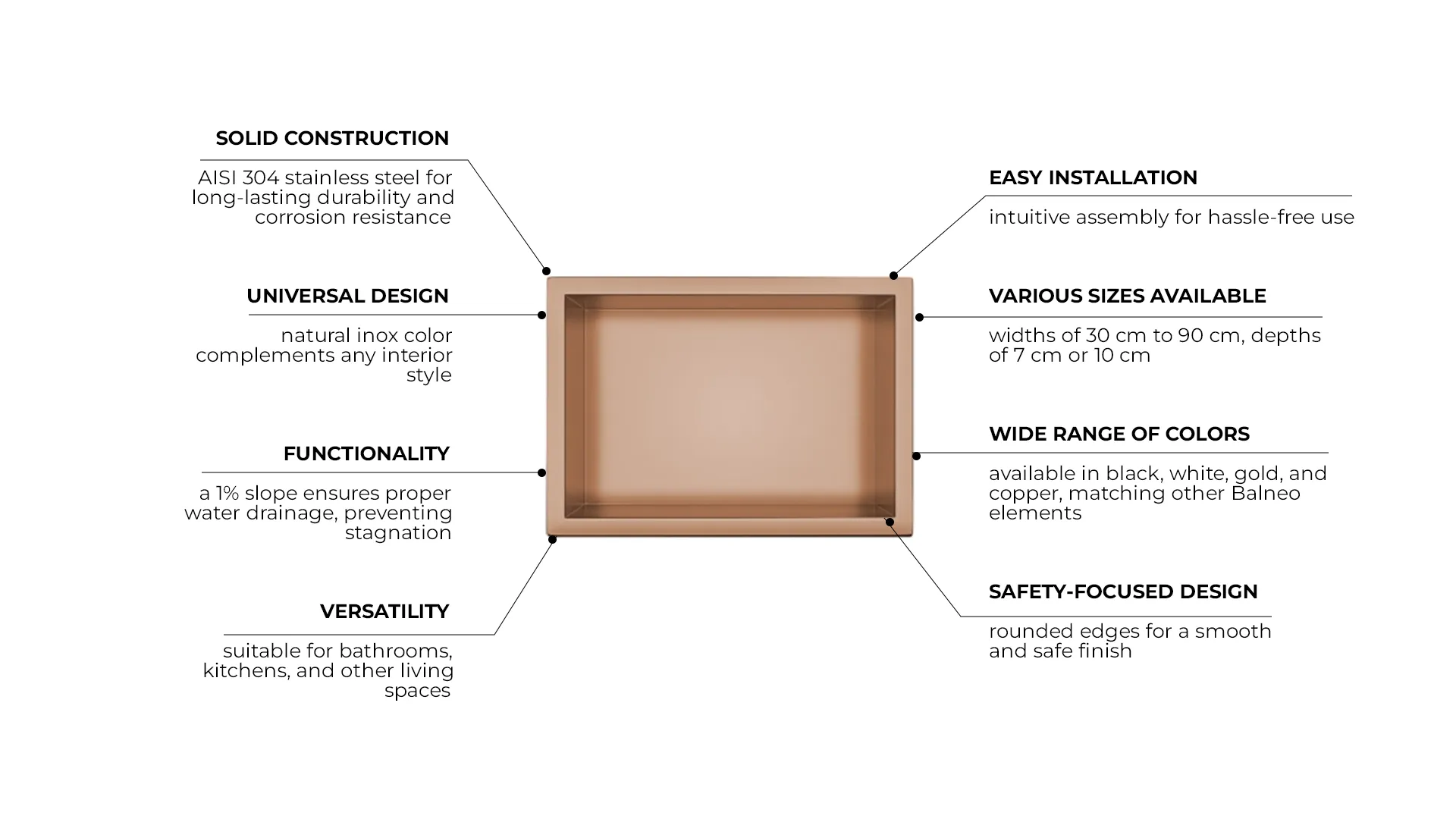 SOLID CONSTRUCTION

AISI 304 stainless steel for long-lasting durability and corrosion resistance

UNIVERSAL DESIGN

natural inox color complements any interior style

FUNCTIONALITY

a 1% slope ensures proper water drainage, preventing stagnation

VERSATILITY

suitable for bathrooms, kitchens, and other living spaces

EASY INSTALLATION

intuitive assembly for hassle-free use

VARIOUS SIZES AVAILABLE

widths of 30 cm to 90 cm, depths of 7 cm or 10 cm

WIDE RANGE OF COLORS

available in black, white, gold, and copper, matching other Balneo elements

SAFETY-FOCUSED DESIGN

rounded edges for a smooth and safe finish